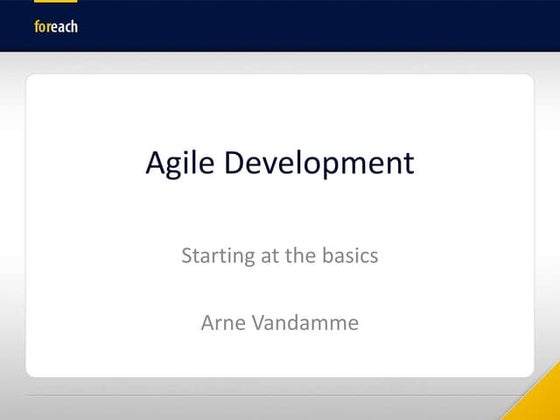 foreach

Agile Development

Starting at the basics

Arne Vandamme